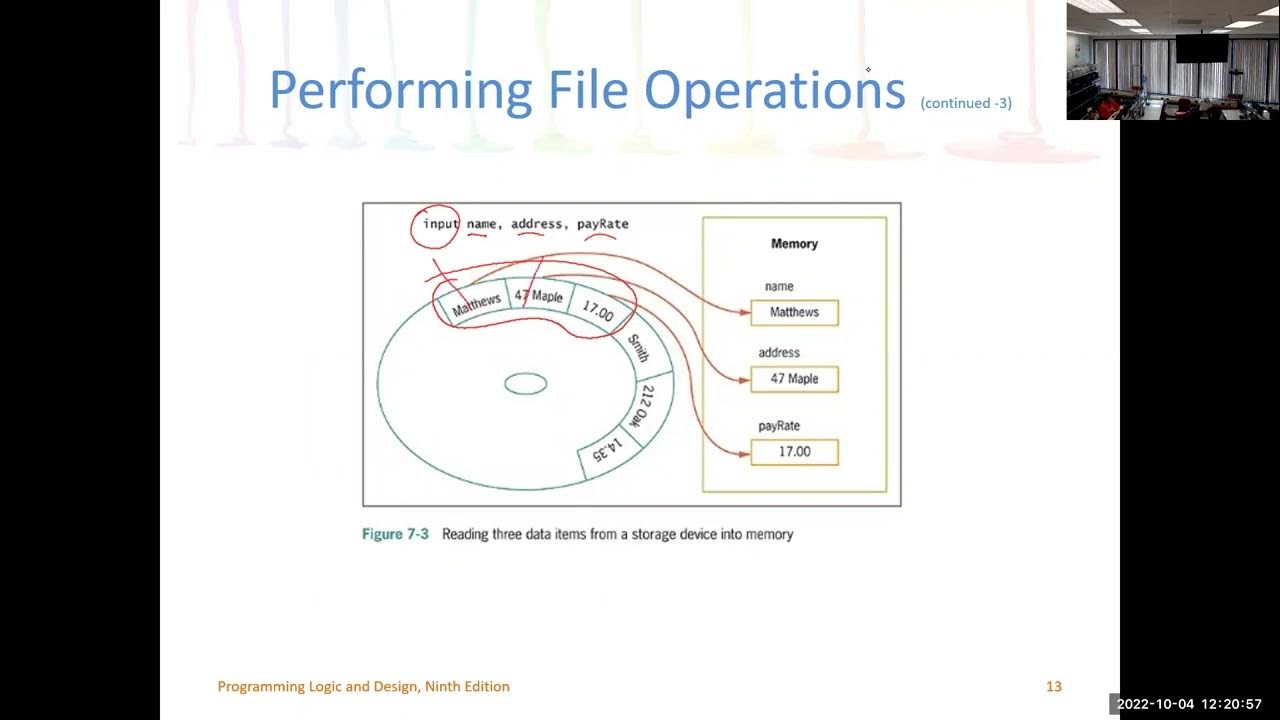 Performing File Operations (continued -3)

input name, address, payRate

Matthews
47 Maple
17.00
Smith
212 Oak
14.35

Memory

name
Matthews

address
47 Maple

payRate
17.00

Figure 7-3 Reading three data items from a storage device into memory

Programming Logic and Design, Ninth Edition

13

2022-10-04 12:20:57